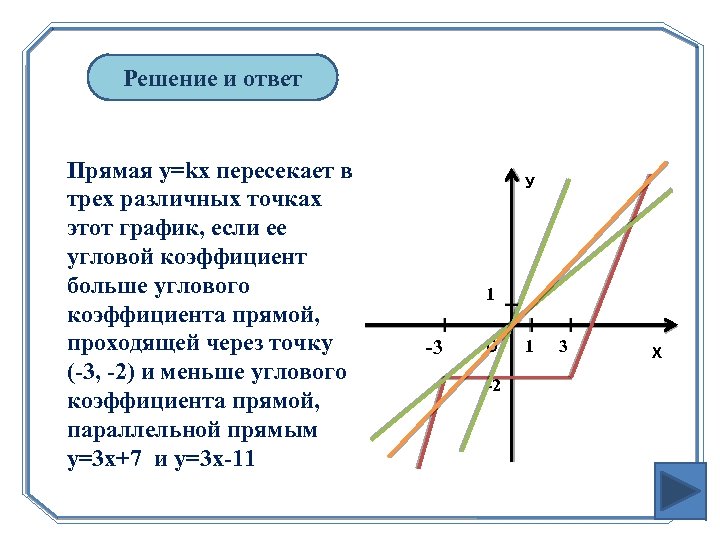 Решение и ответ

Прямая y=kx пересекает в трех различных точках этот график, если ее угловой коэффициент больше углового коэффициента прямой, проходящей через точку (-3, -2) и меньше углового коэффициента прямой, параллельной прямым y=3x+7 и y=3x-11

y
1
-3
0
1
3
x
-2